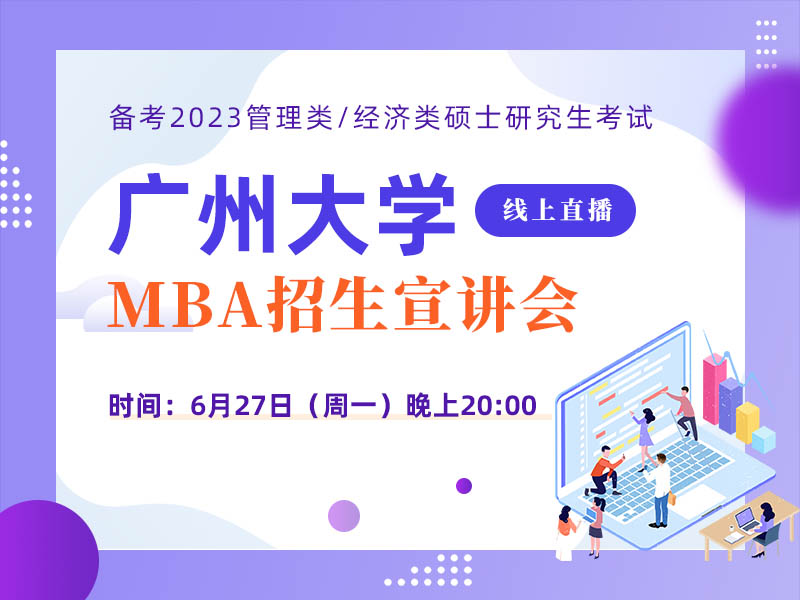 备考2023管理类/经济类硕士研究生考试

广州大学

线上直播

MBA招生宣讲会

时间：6月27日（周一）晚上20:00